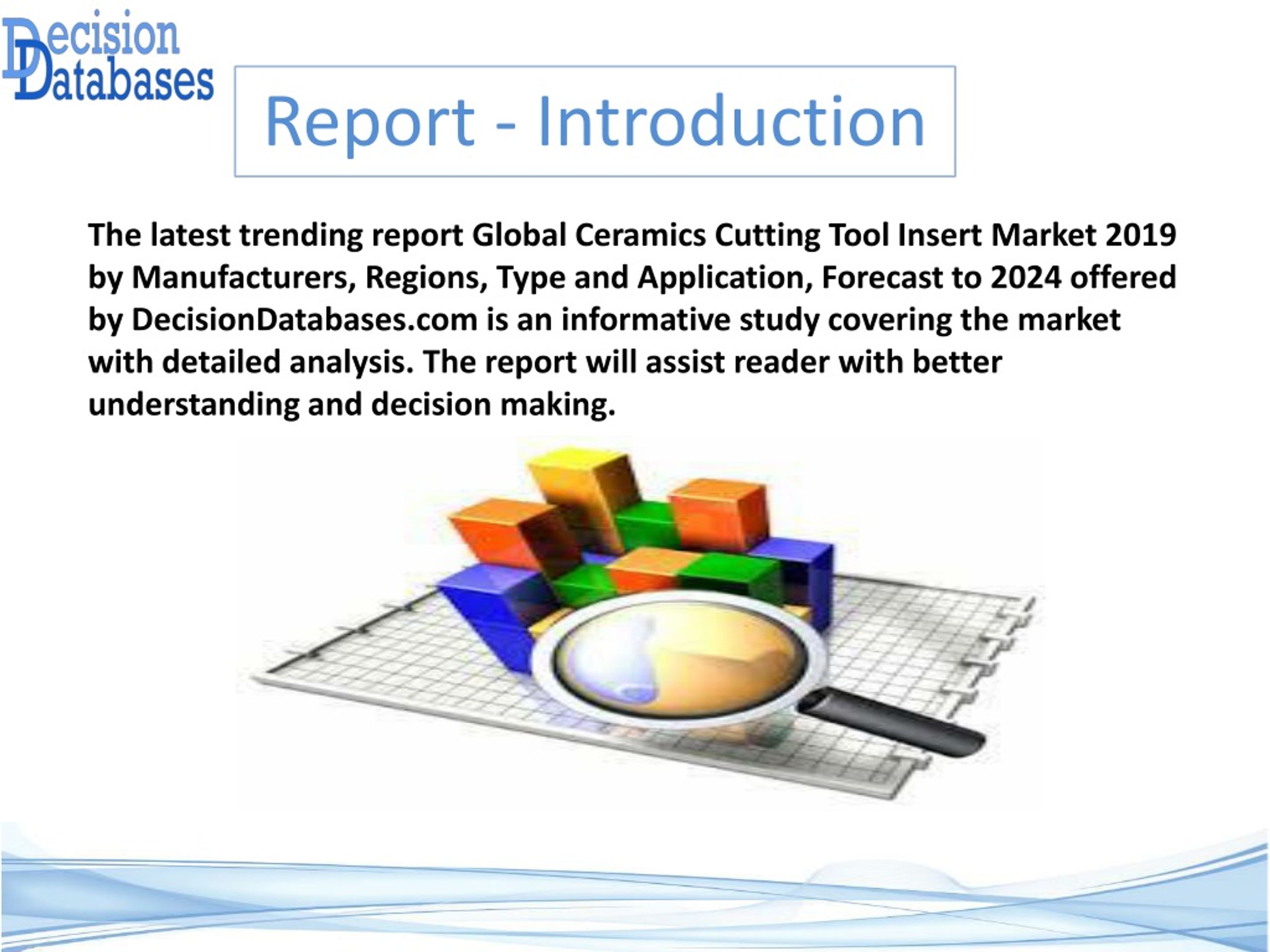 Decision Databases

Report - Introduction

The latest trending report Global Ceramics Cutting Tool Insert Market 2019 by Manufacturers, Regions, Type and Application, Forecast to 2024 offered by DecisionDatabases.com is an informative study covering the market with detailed analysis. The report will assist reader with better understanding and decision making.